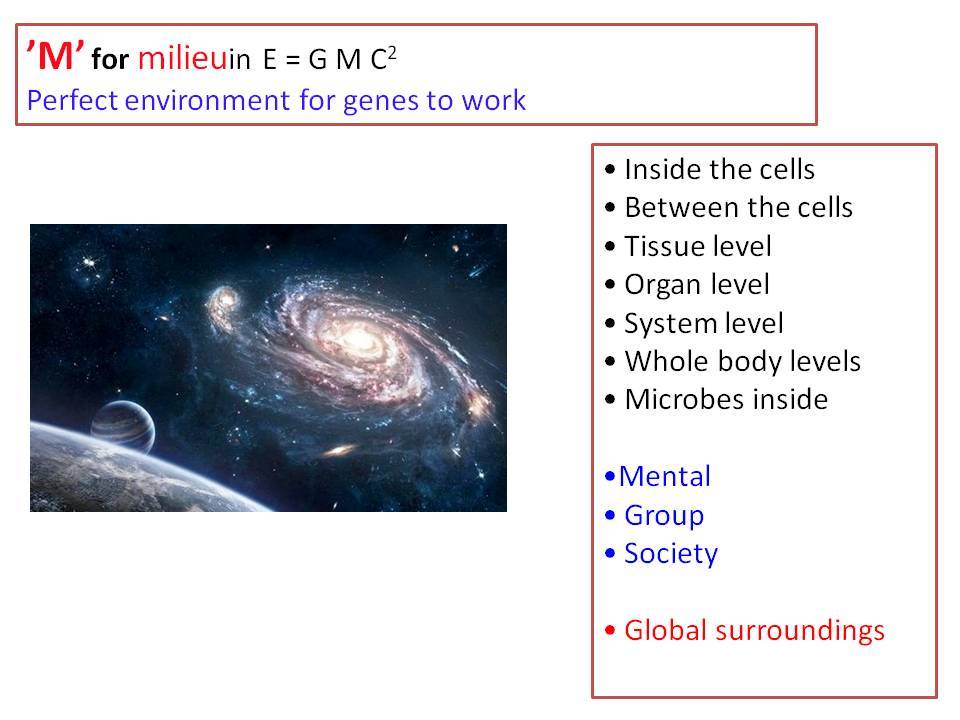 ’M’ for milieuin $E = G M C^2$
Perfect environment for genes to work

• Inside the cells
• Between the cells
• Tissue level
• Organ level
• System level
• Whole body levels
• Microbes inside

•Mental
• Group
• Society

• Global surroundings